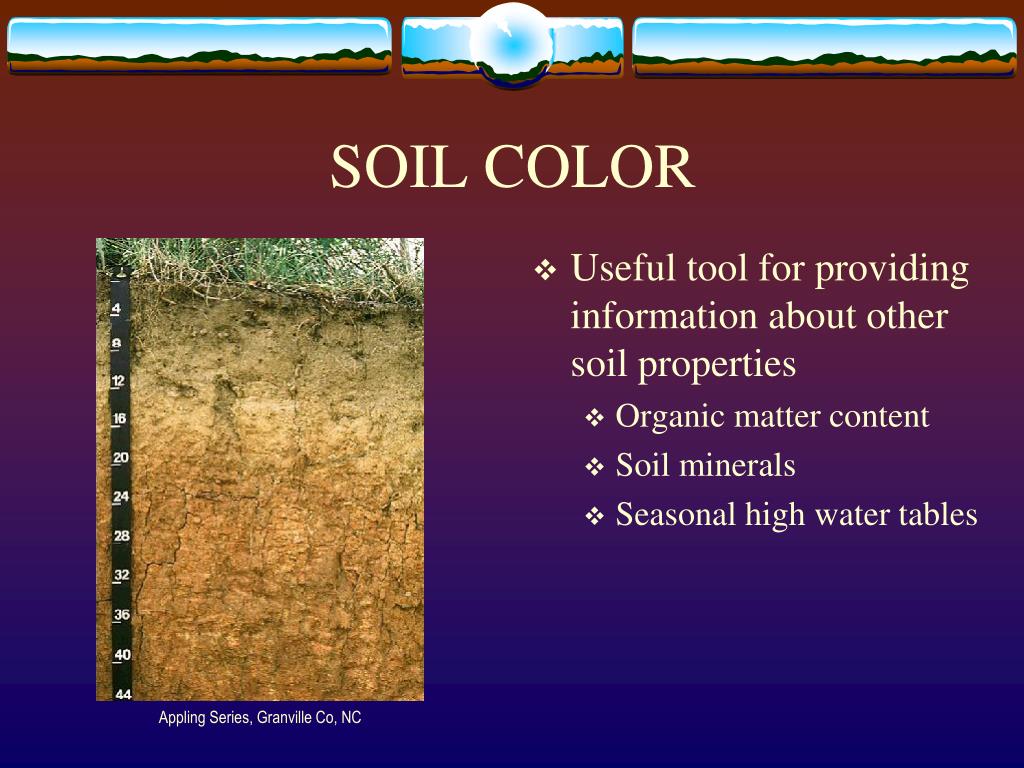 SOIL COLOR

4
8
12
16
20
24
28
32
36
40
44

Appling Series, Granville Co, NC

❖ Useful tool for providing information about other soil properties
❖ Organic matter content
❖ Soil minerals
❖ Seasonal high water tables